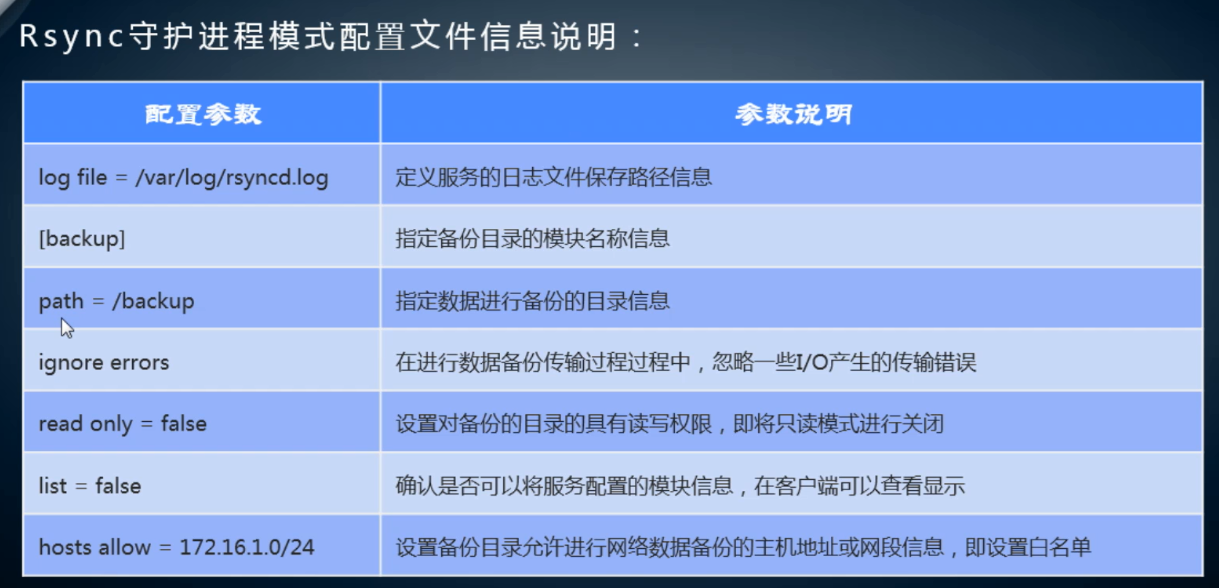 Rsync守护进程模式配置文件信息说明：

| 配置参数 | 参数说明 |
|---|---|
| log file = /var/log/rsyncd.log | 定义服务的日志文件保存路径信息 |
| [backup] | 指定备份目录的模块名称信息 |
| path = /backup | 指定数据进行备份的目录信息 |
| ignore errors | 在进行数据备份传输过程过程中，忽略一些I/O产生的传输错误 |
| read only = false | 设置对备份的目录的具有读写权限，即将只读模式进行关闭 |
| list = false | 确认是否可以将服务配置的模块信息，在客户端可以查看显示 |
| hosts allow = 172.16.1.0/24 | 设置备份目录允许进行网络数据备份的主机地址或网段信息，即设置白名单 |